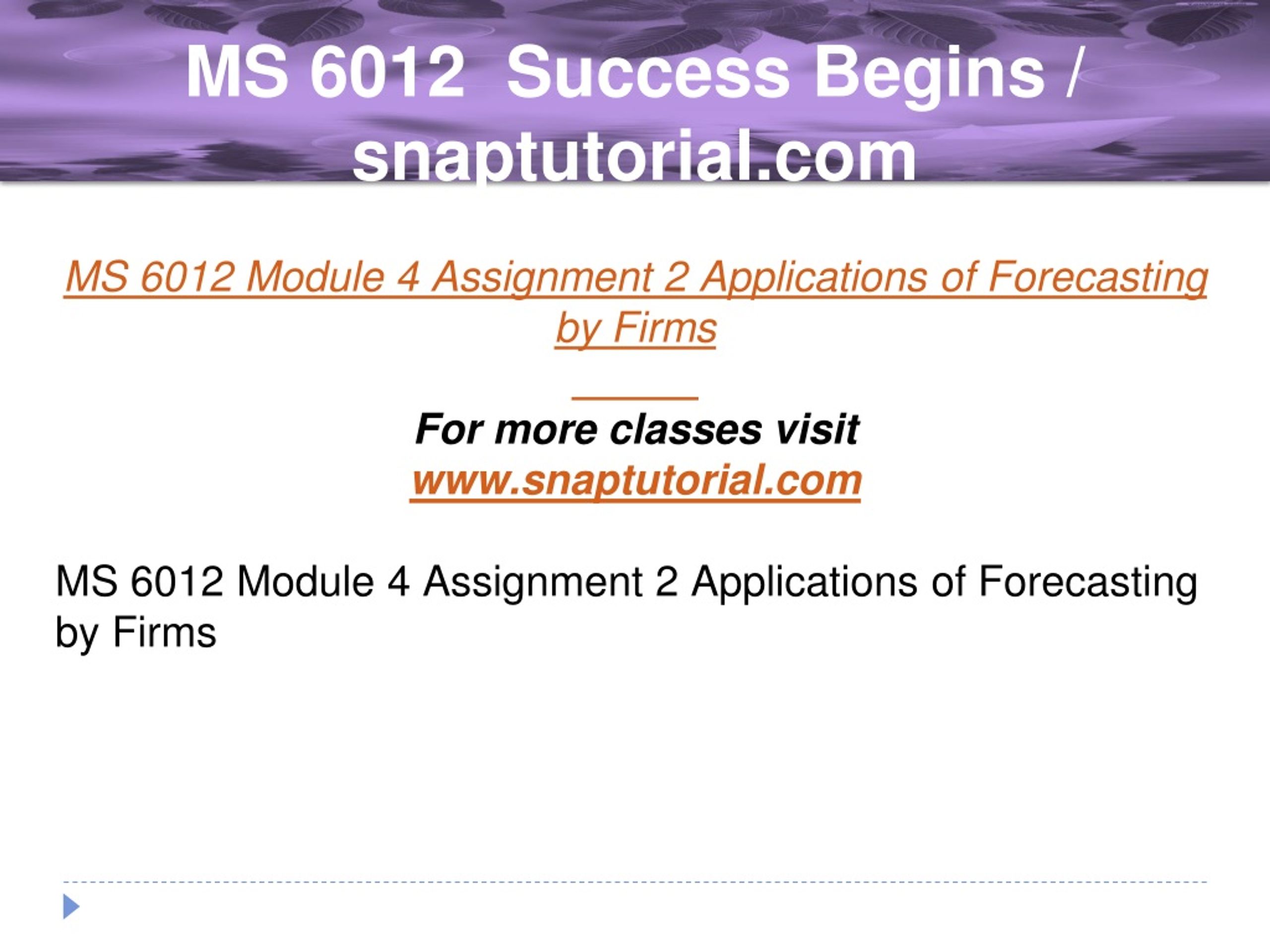 MS 6012 Success Begins / snaptutorial.com

MS 6012 Module 4 Assignment 2 Applications of Forecasting by Firms

For more classes visit
www.snaptutorial.com

MS 6012 Module 4 Assignment 2 Applications of Forecasting by Firms